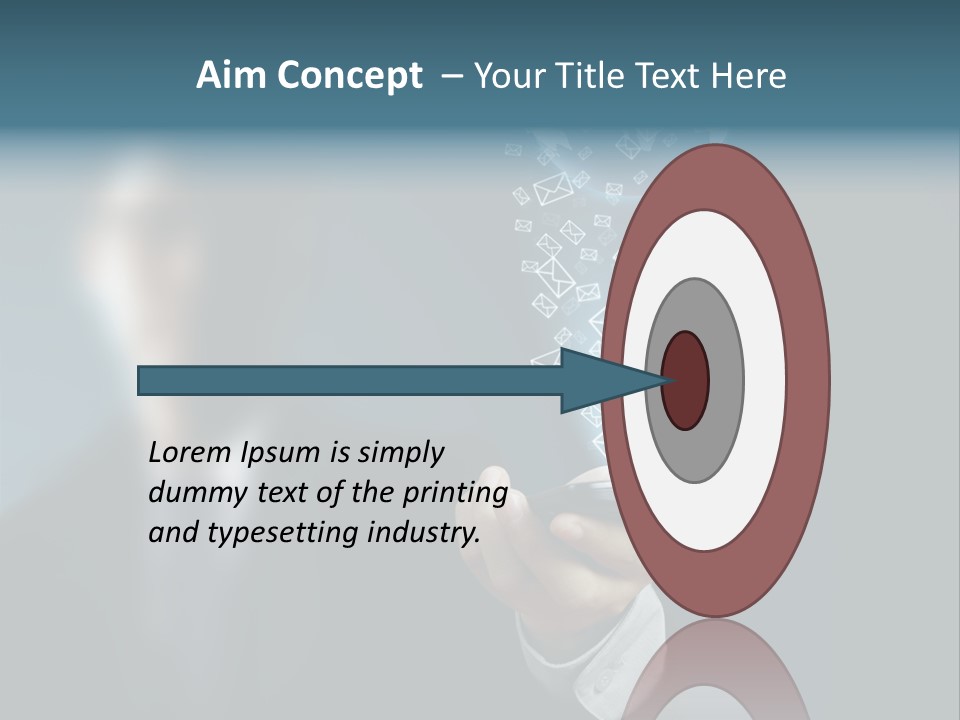 Aim Concept – Your Title Text Here

Lorem Ipsum is simply dummy text of the printing and typesetting industry.